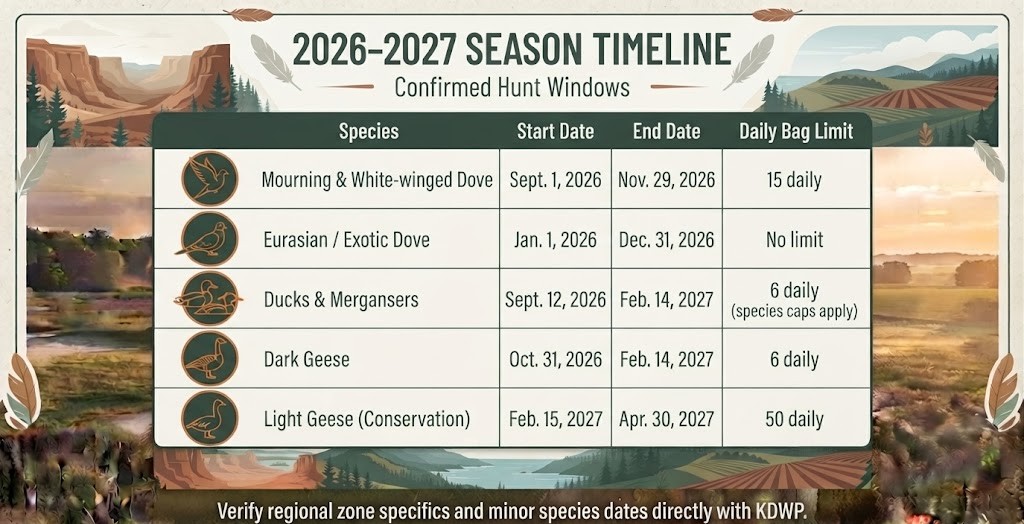 2026–2027 SEASON TIMELINE

Confirmed Hunt Windows

| Species | Start Date | End Date | Daily Bag Limit |
|---|---|---|---|
| Mourning & White-winged Dove | Sept. 1, 2026 | Nov. 29, 2026 | 15 daily |
| Eurasian / Exotic Dove | Jan. 1, 2026 | Dec. 31, 2026 | No limit |
| Ducks & Mergansers | Sept. 12, 2026 | Feb. 14, 2027 | 6 daily (species caps apply) |
| Dark Geese | Oct. 31, 2026 | Feb. 14, 2027 | 6 daily |
| Light Geese (Conservation) | Feb. 15, 2027 | Apr. 30, 2027 | 50 daily |

Verify regional zone specifics and minor species dates directly with KDWP.